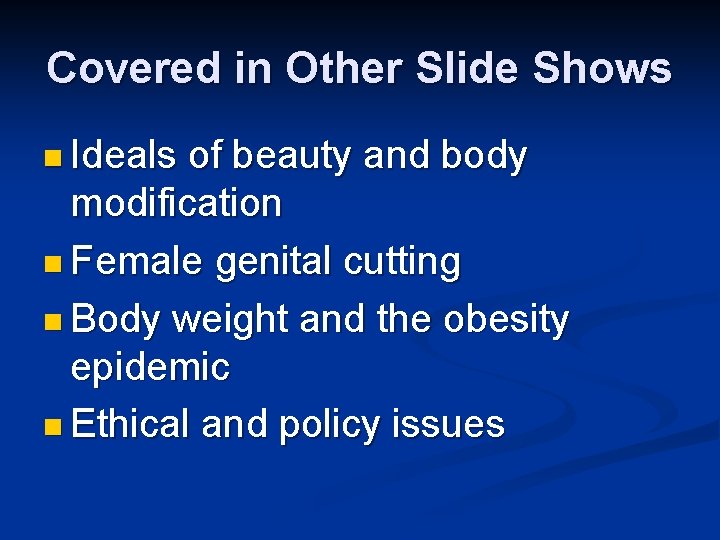 Covered in Other Slide Shows

- Ideals of beauty and body modification
- Female genital cutting
- Body weight and the obesity epidemic
- Ethical and policy issues